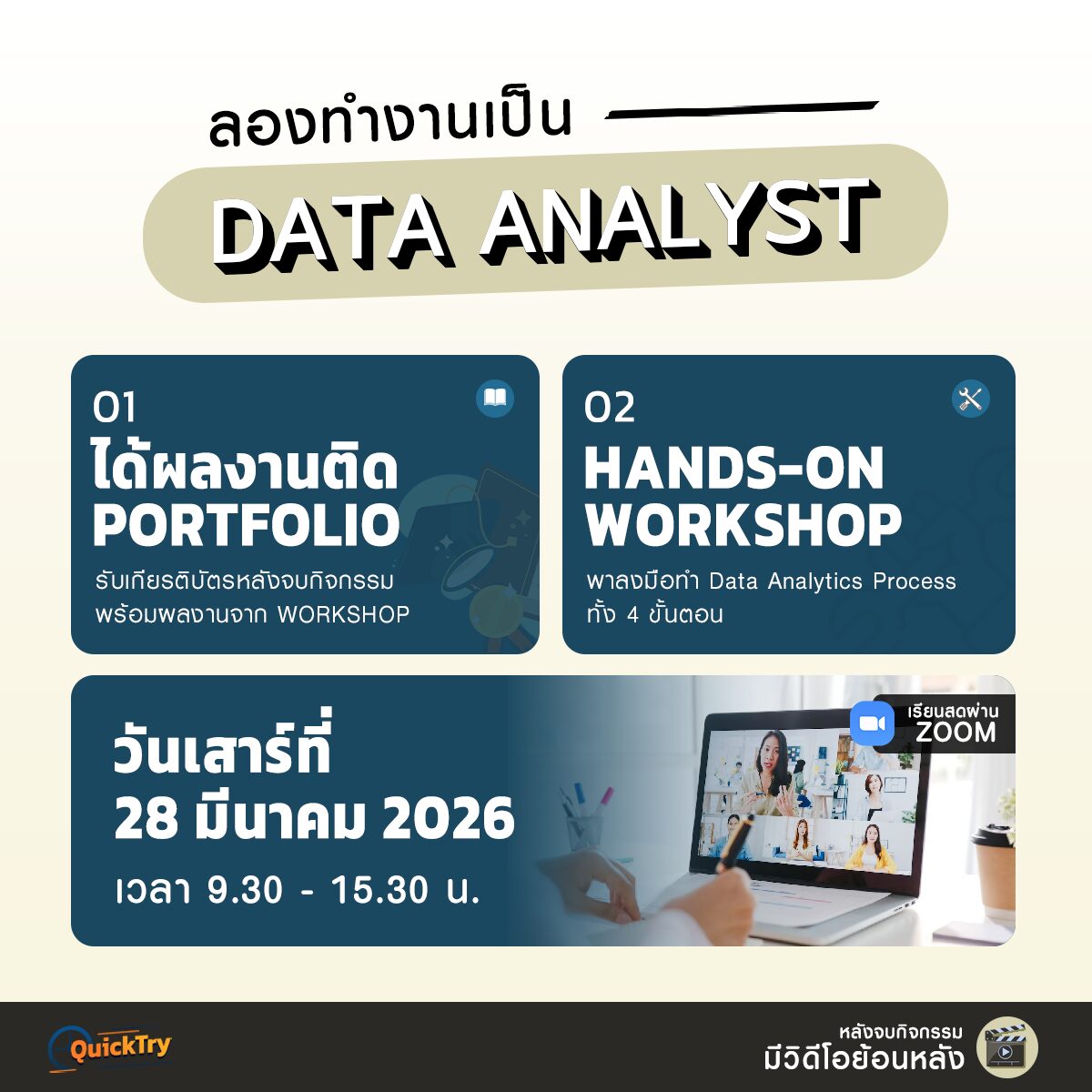 ลองทำงานเป็น

DATA ANALYST

01
ได้ผลงานติด PORTFOLIO
รับเกียรติบัตรหลังจบกิจกรรม พร้อมผลงานจาก WORKSHOP

02
HANDS-ON WORKSHOP
พาลงมือทำ Data Analytics Process ทั้ง 4 ขั้นตอน

วันเสาร์ที่
28 มีนาคม 2026
เวลา 9.30 - 15.30 น.

เรียนสดผ่าน ZOOM

QuickTry

หลังจบกิจกรรม
มีวิดีโอย้อนหลัง